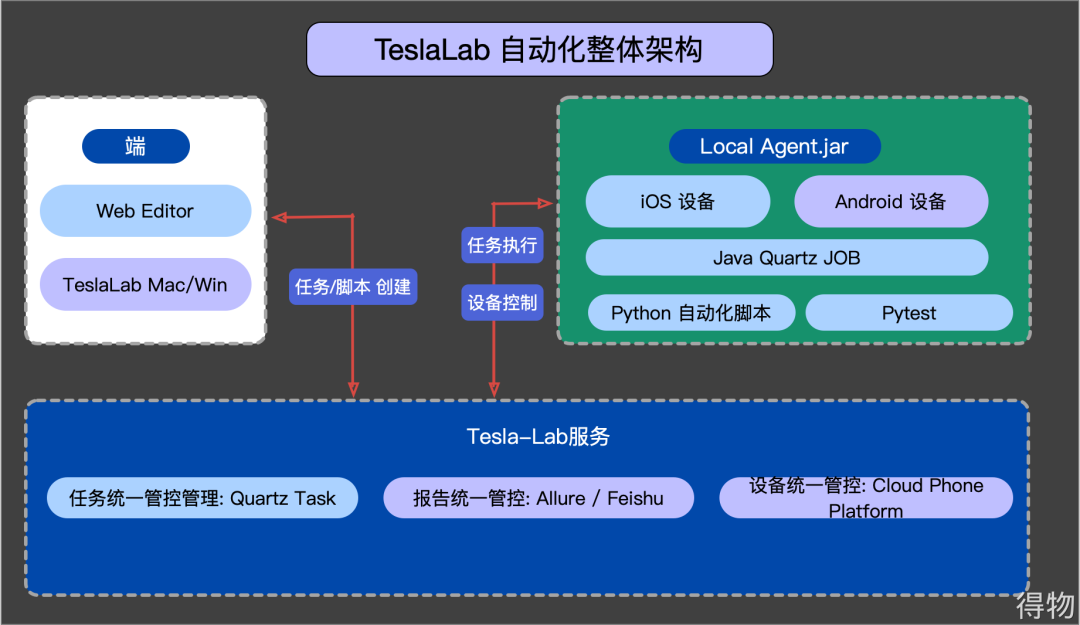 TeslaLab 自动化整体架构

端

Web Editor

TeslaLab Mac/Win

任务/脚本 创建

任务执行

设备控制

Local Agent.jar

iOS 设备

Android 设备

Java Quartz JOB

Python 自动化脚本

Pytest

Tesla-Lab服务

任务统一管控管理: Quartz Task

报告统一管控: Allure / Feishu

设备统一管控: Cloud Phone Platform

得物